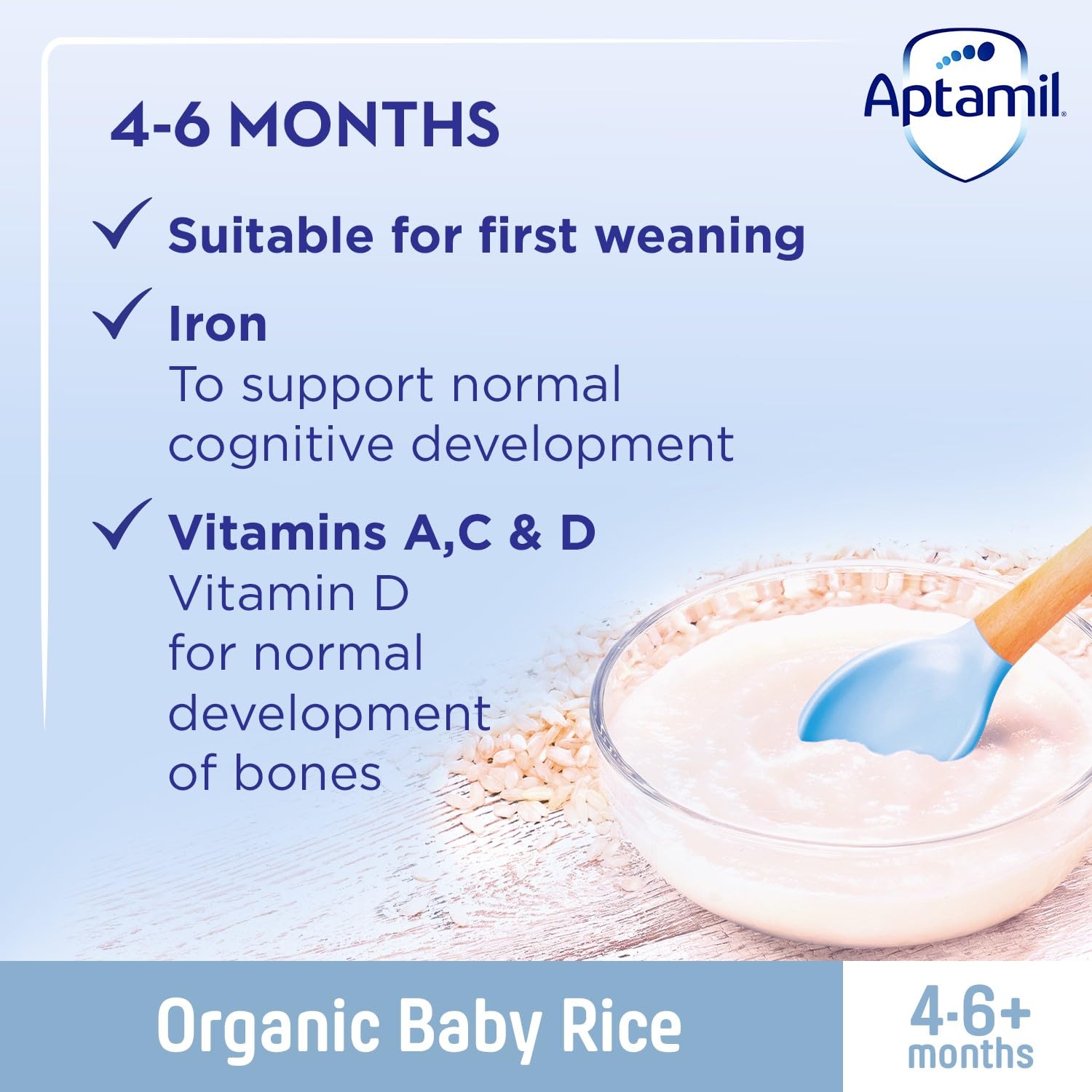 Aptamil

4-6 MONTHS

✓ Suitable for first weaning

✓ Iron
To support normal cognitive development

✓ Vitamins A,C & D
Vitamin D for normal development of bones

Organic Baby Rice

4-6+ months